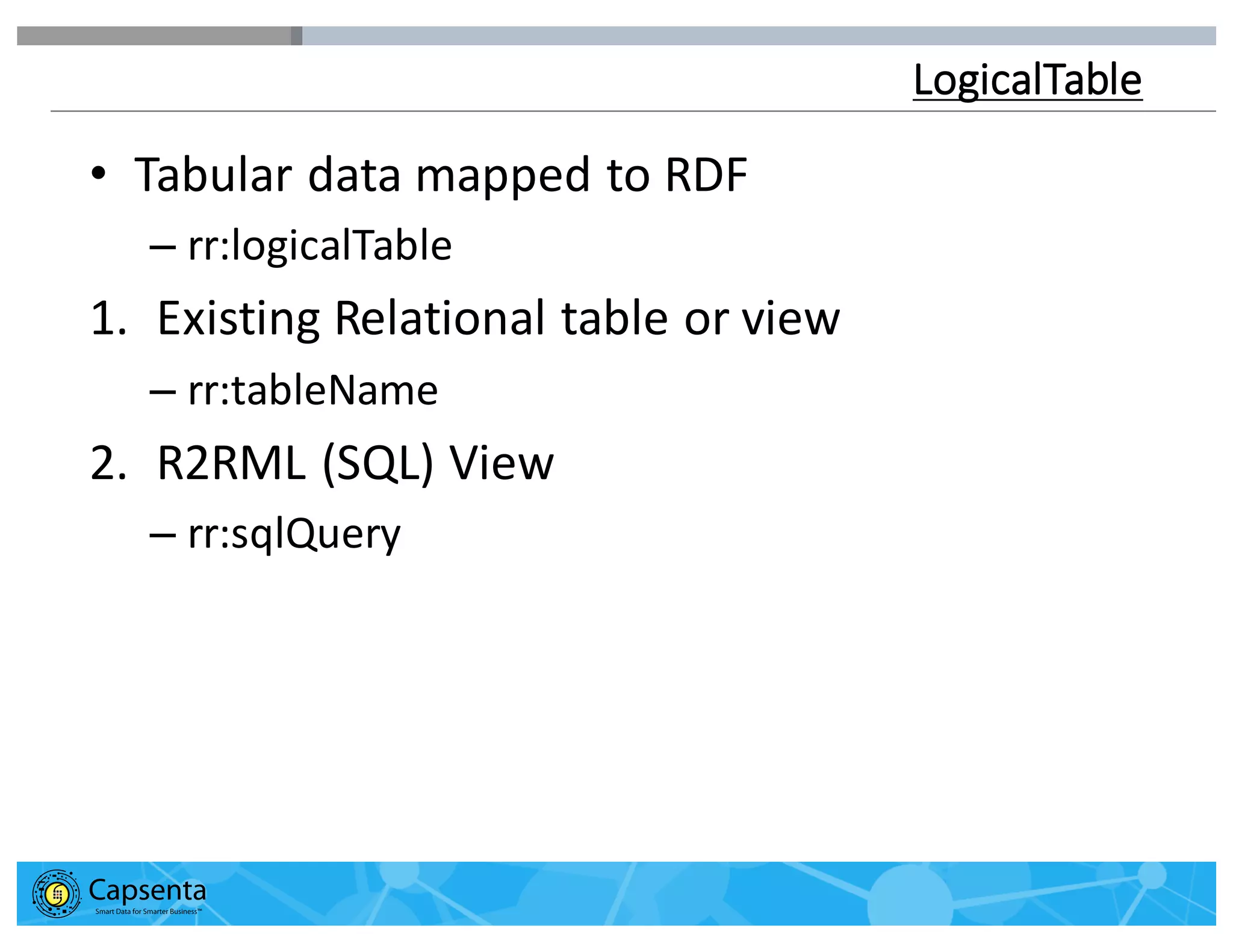 LogicalTable

• Tabular data mapped to RDF

– rr:logicalTable

1. Existing Relational table or view

– rr:tableName

2. R2RML (SQL) View

– rr:sqlQuery

Capsenta
Smart Data for Smarter Business™